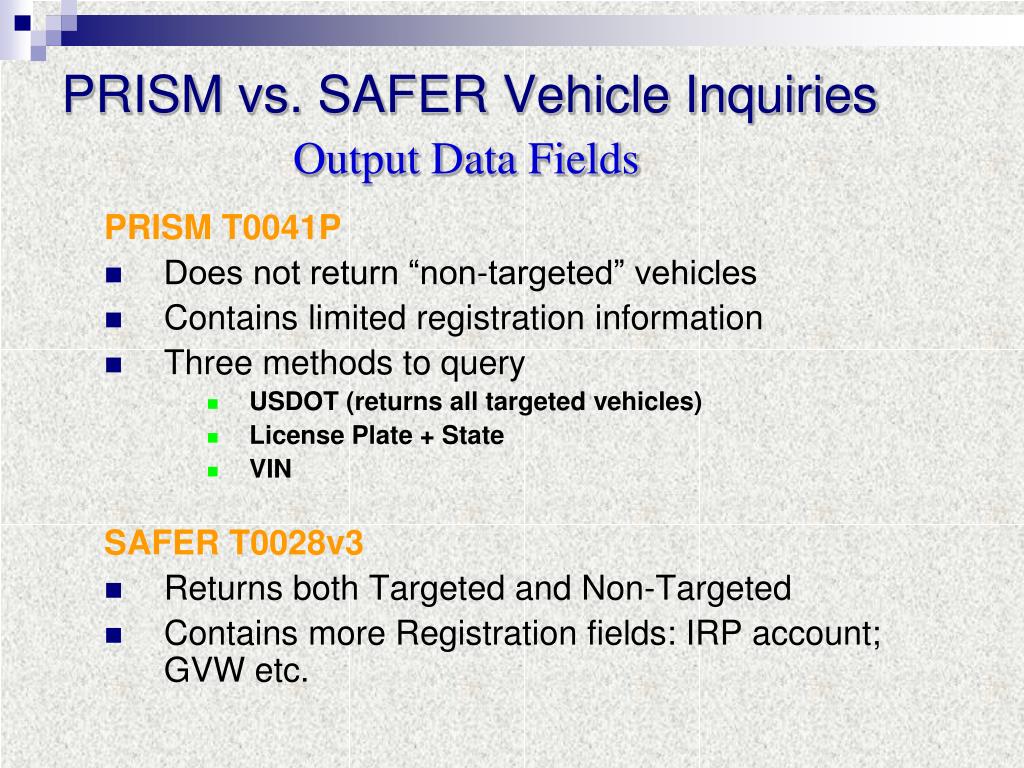 PRISM vs. SAFER Vehicle Inquiries

Output Data Fields

PRISM T0041P

- Does not return “non-targeted” vehicles
- Contains limited registration information
- Three methods to query
  - USDOT (returns all targeted vehicles)
  - License Plate + State
  - VIN

SAFER T0028v3

- Returns both Targeted and Non-Targeted
- Contains more Registration fields: IRP account; GVW etc.